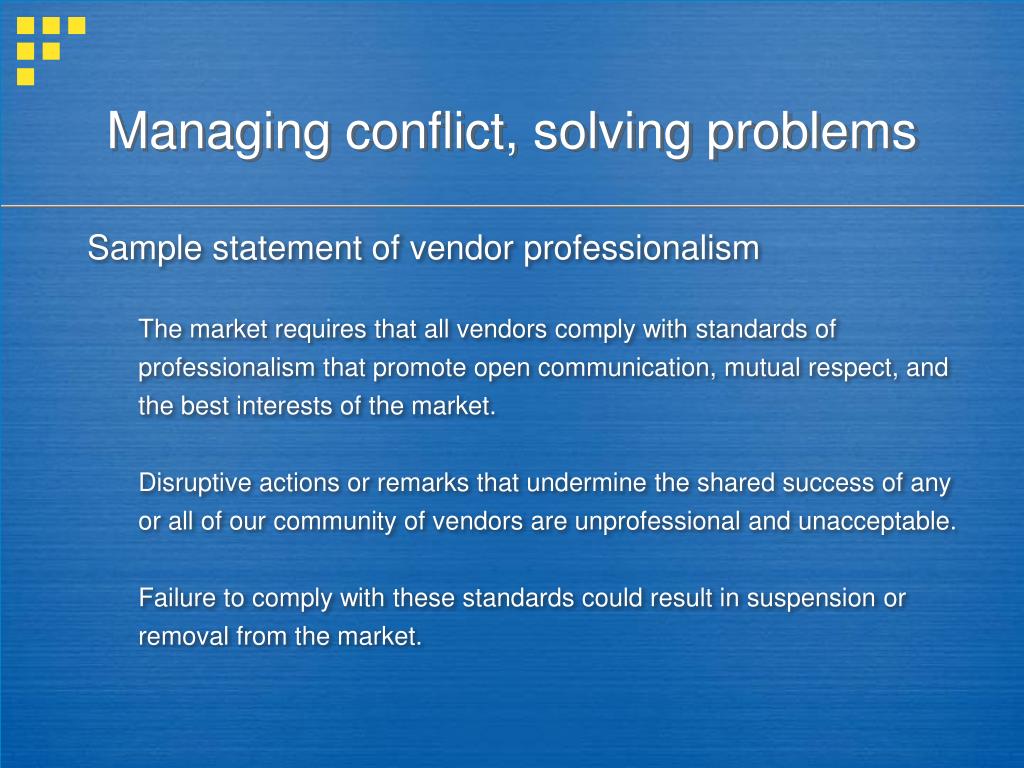 Managing conflict, solving problems

Sample statement of vendor professionalism

The market requires that all vendors comply with standards of professionalism that promote open communication, mutual respect, and the best interests of the market.

Disruptive actions or remarks that undermine the shared success of any or all of our community of vendors are unprofessional and unacceptable.

Failure to comply with these standards could result in suspension or removal from the market.